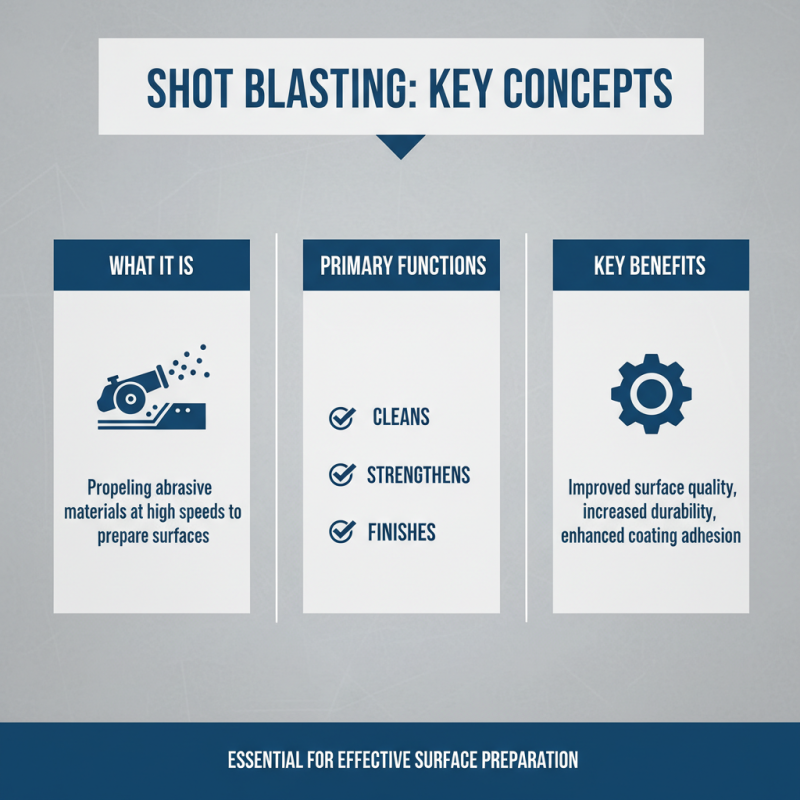 SHOT BLASTING: KEY CONCEPTS

WHAT IT IS

Propeling abrasive materials at high speeds to prepare surfaces

PRIMARY FUNCTIONS

CLEANS

STRENGTHENS

FINISHES

KEY BENEFITS

Improved surface quality, increased durability, enhanced coating adhesion

ESSENTIAL FOR EFFECTIVE SURFACE PREPARATION